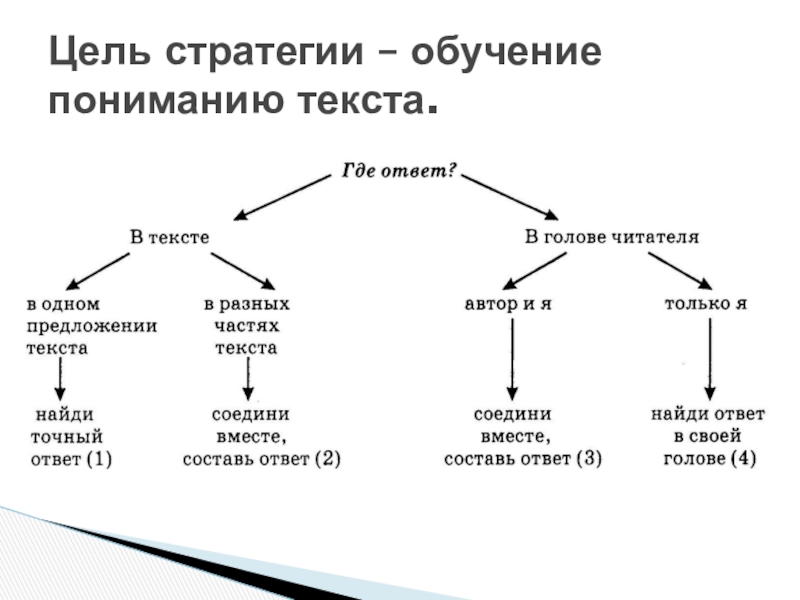 Цель стратегии – обучение пониманию текста.

Где ответ?

В тексте

В голове читателя

в одном предложении текста

в разных частях текста

автор и я

только я

найди точный ответ (1)

соедини вместе, составь ответ (2)

соедини вместе, составь ответ (3)

найди ответ в своей голове (4)